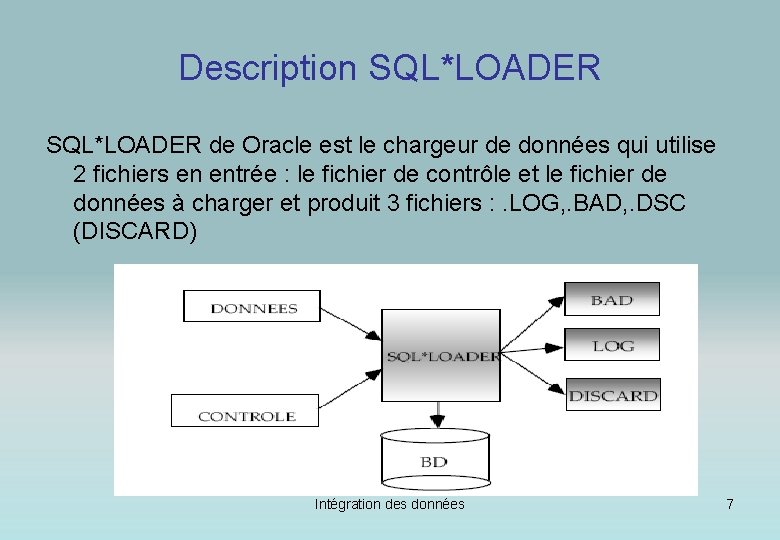 Description SQL*LOADER

SQL*LOADER de Oracle est le chargeur de données qui utilise 2 fichiers en entrée : le fichier de contrôle et le fichier de données à charger et produit 3 fichiers : .LOG,.BAD,.DSC (DISCARD)

DONNEES
CONTROLE
SQL*LOADER
BAD
LOG
DISCARD
BD

Intégration des données

7